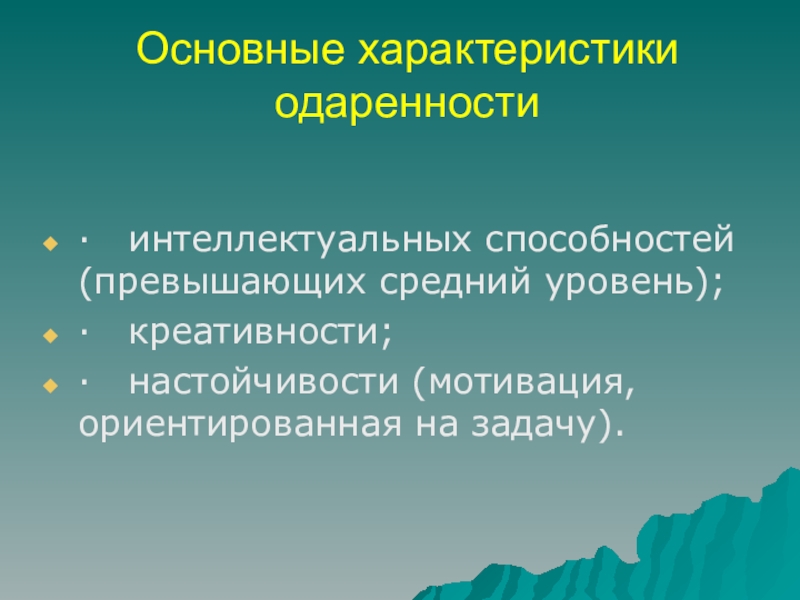 Основные характеристики одаренности

· интеллектуальных способностей (превышающих средний уровень);
· креативности;
· настойчивости (мотивация, ориентированная на задачу).